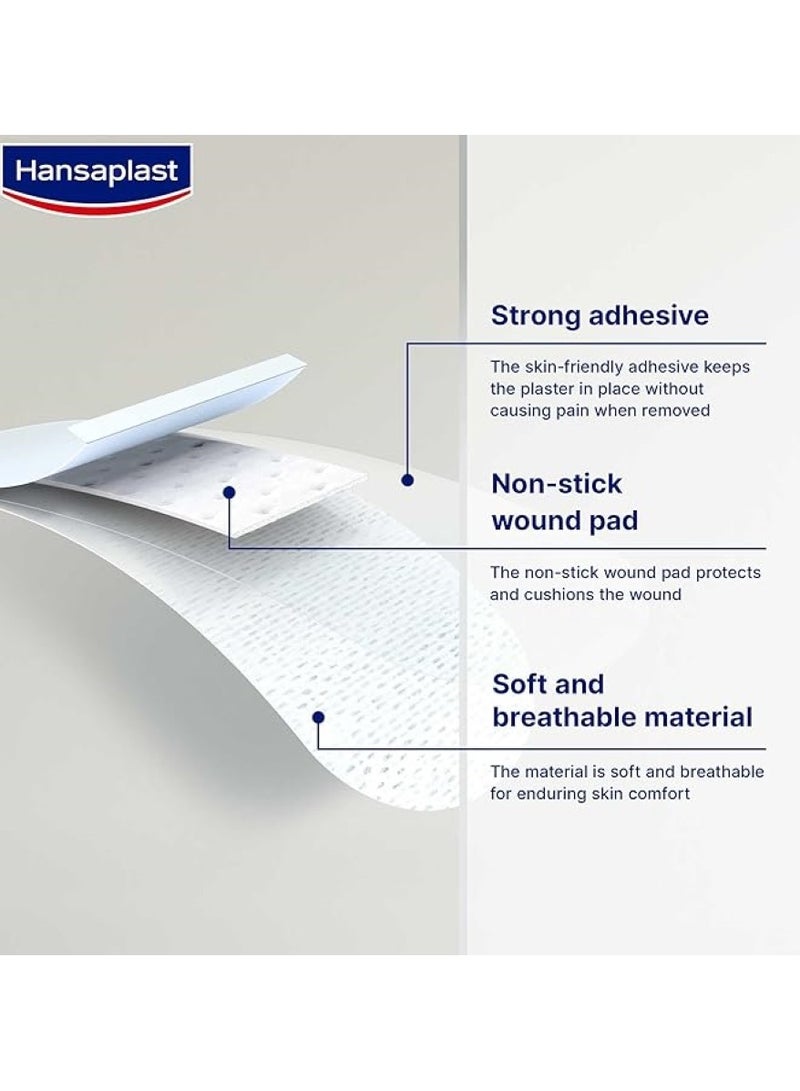 Hansaplast

Strong adhesive

The skin-friendly adhesive keeps the plaster in place without causing pain when removed

Non-stick wound pad

The non-stick wound pad protects and cushions the wound

Soft and breathable material

The material is soft and breathable for enduring skin comfort